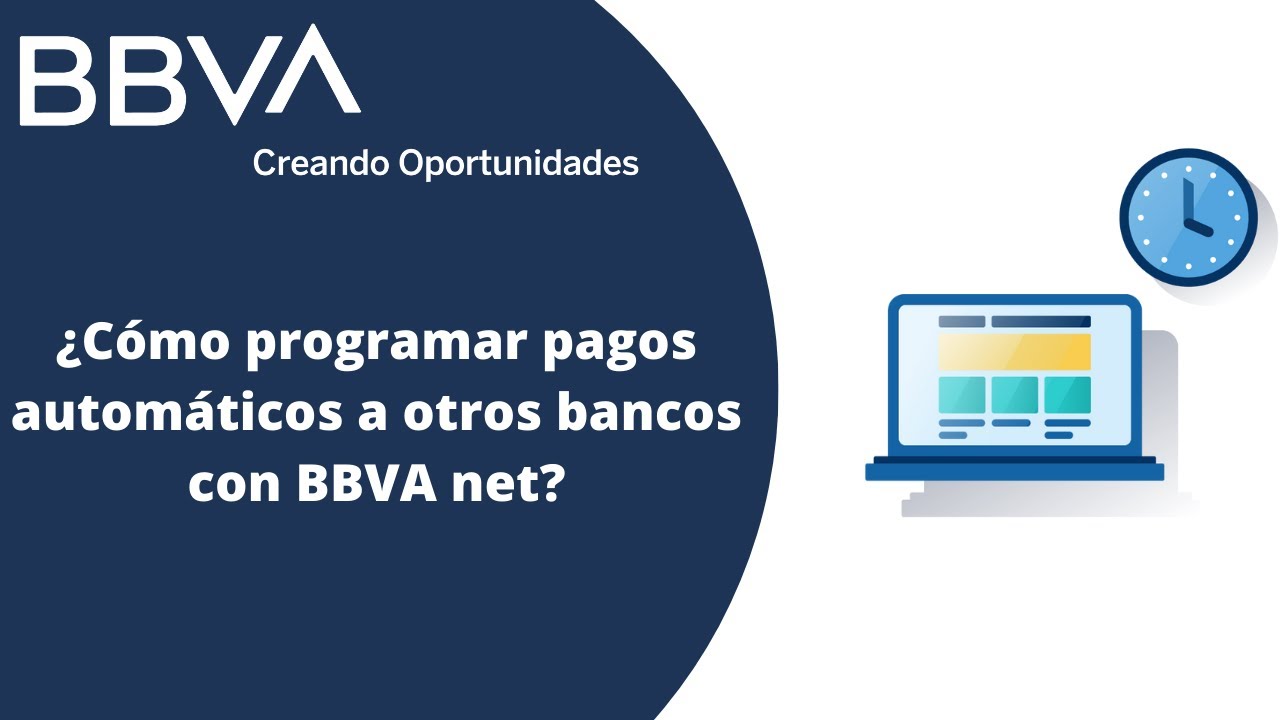 BBVA
Creando Oportunidades

¿Cómo programar pagos automáticos a otros bancos con BBVA net?